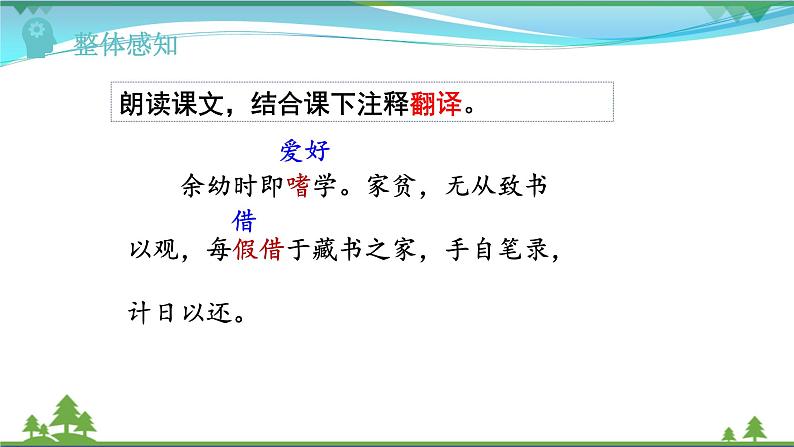 整体感知

朗读课文，结合课下注释翻译。

爱好

余幼时即嗜学。家贫，无从致书

借

以观，每假借于藏书之家，手自笔录，

计日以还。